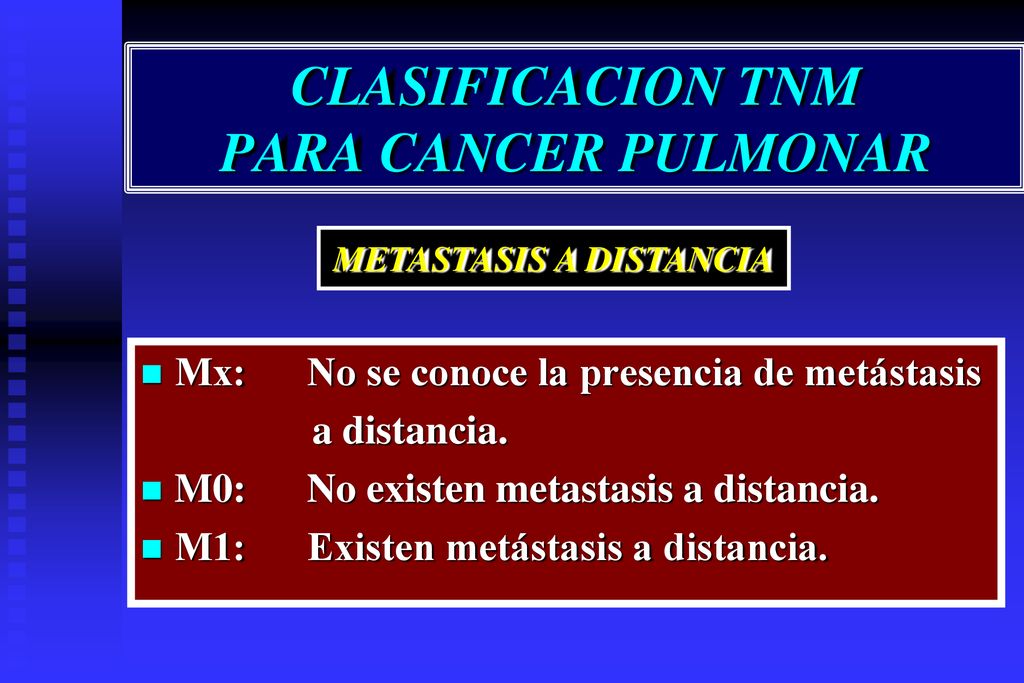 CLASIFICACION TNM
PARA CANCER PULMONAR

METASTASIS A DISTANCIA

- Mx: No se conoce la presencia de metástasis a distancia.
- M0: No existen metastasis a distancia.
- M1: Existen metástasis a distancia.